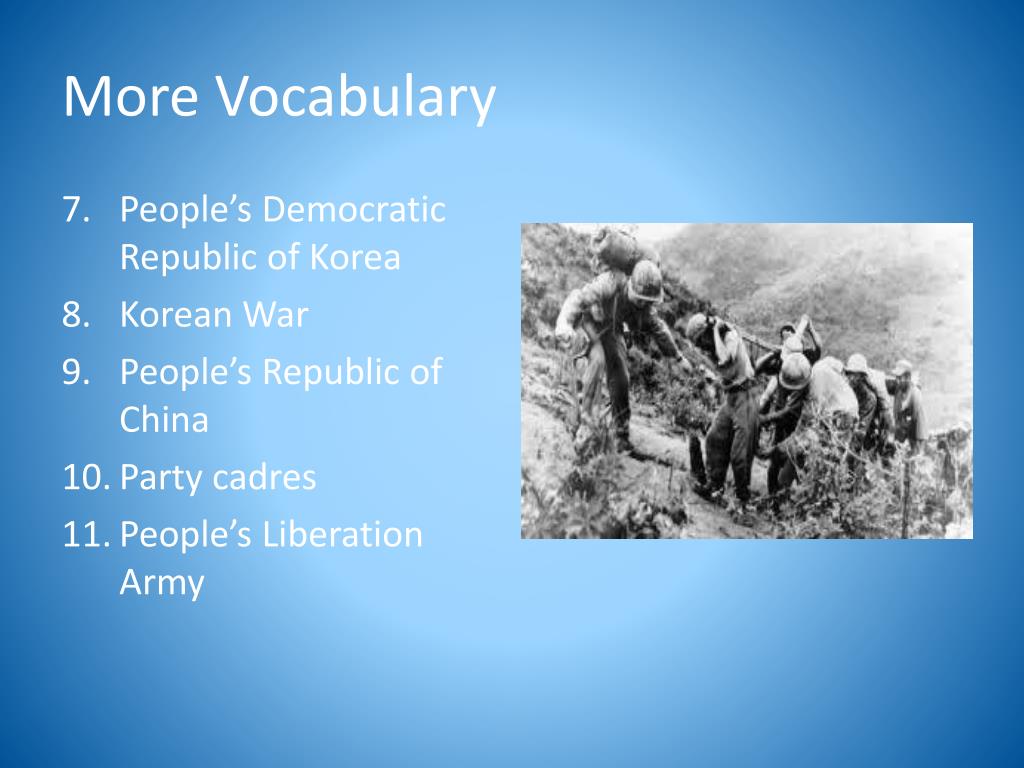 More Vocabulary

7. People’s Democratic Republic of Korea
8. Korean War
9. People’s Republic of China
10. Party cadres
11. People’s Liberation Army